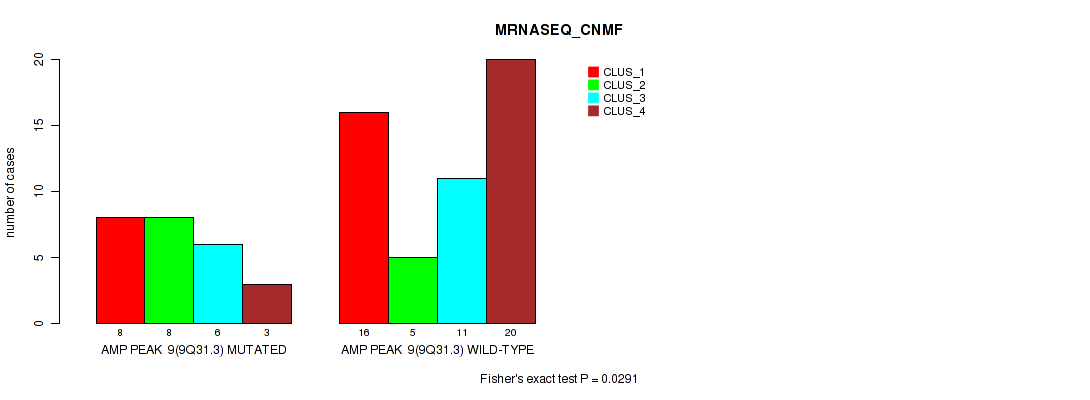 MRNASEQ_CNMF

CLUS_1
CLUS_2
CLUS_3
CLUS_4

number of cases

0
5
10
15
20

8 8 6 3
AMP PEAK 9(9Q31.3) MUTATED

16 5 11 20
AMP PEAK 9(9Q31.3) WILD-TYPE

Fisher's exact test P = 0.0291